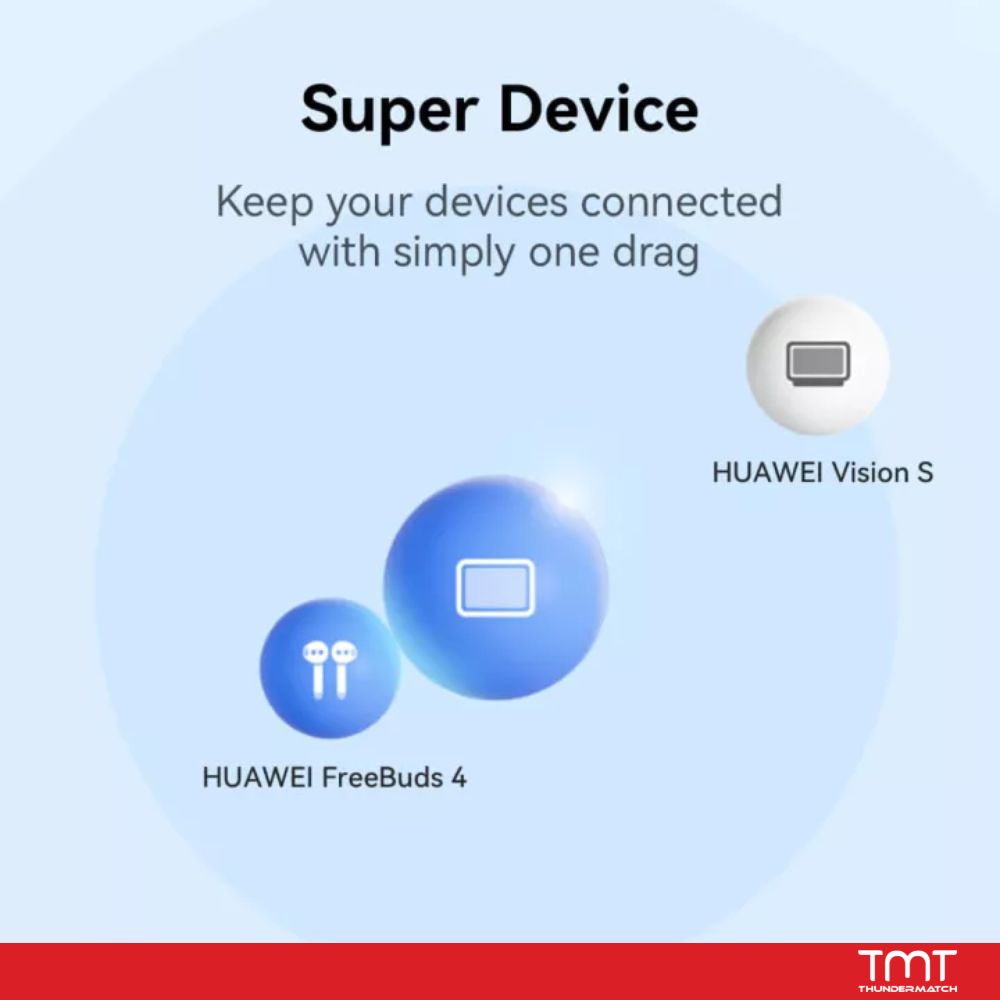 Super Device

Keep your devices connected with simply one drag

HUAWEI Vision S

HUAWEI FreeBuds 4

TMT
THUNDERMATCH